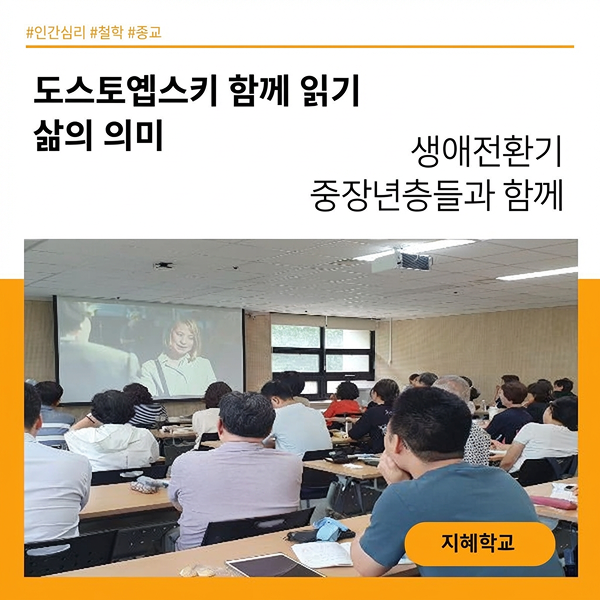 #인간심리 #철학 #종교

도스토옙스키 함께 읽기
삶의 의미

생애전환기
중장년층들과 함께

지혜학교